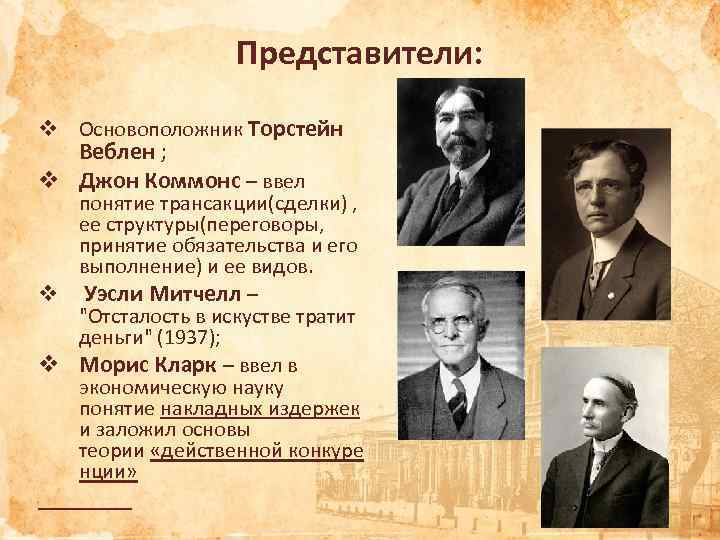 Представители:

❖ Основоположник Торстейн Веблен ;

❖ Джон Коммонс – ввел понятие трансакции(сделки) , ее структуры(переговоры, принятие обязательства и его выполнение) и ее видов.

❖ Уэсли Митчелл – "Отсталость в искустве тратит деньги" (1937);

❖ Морис Кларк – ввел в экономическую науку понятие накладных издержек и заложил основы теории «действенной конкуренции»